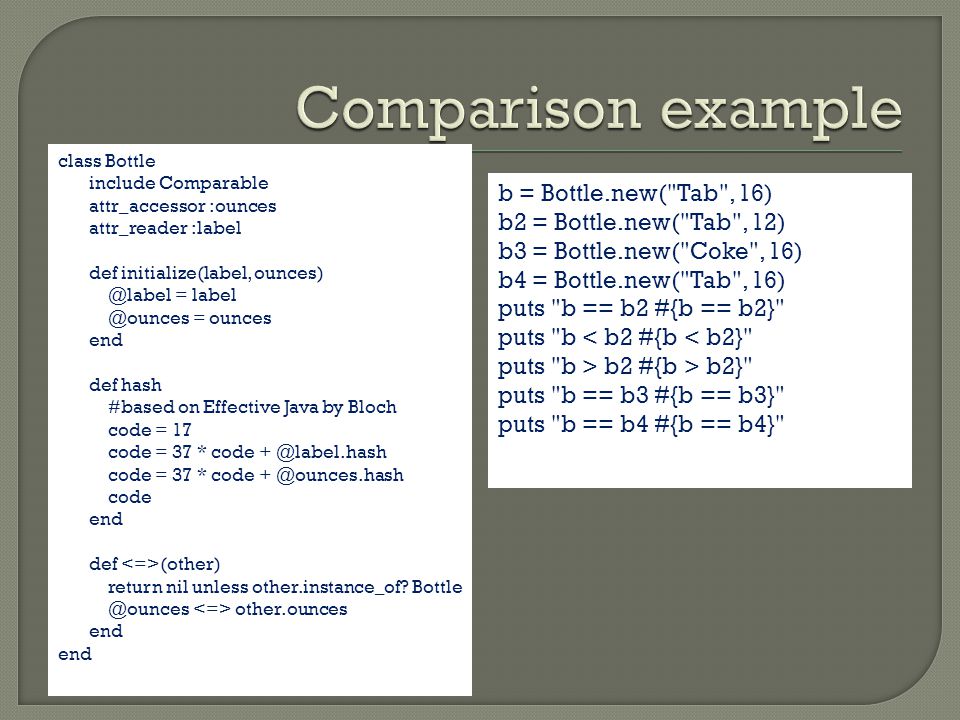 Comparison example

class Bottle
include Comparable
attr_accessor :ounces
attr_reader :label

def initialize(label, ounces)
@label = label
@ounces = ounces
end

def hash
#based on Effective Java by Bloch
code = 17
code = 37 * code + @label.hash
code = 37 * code + @ounces.hash
code
end

def <=>(other)
return nil unless other.instance_of? Bottle
@ounces <=> other.ounces
end
end

b = Bottle.new("Tab", 16)
b2 = Bottle.new("Tab", 12)
b3 = Bottle.new("Coke", 16)
b4 = Bottle.new("Tab", 16)
puts "b == b2 #{b == b2}"
puts "b < b2 #{b < b2}"
puts "b > b2 #{b > b2}"
puts "b == b3 #{b == b3}"
puts "b == b4 #{b == b4}"